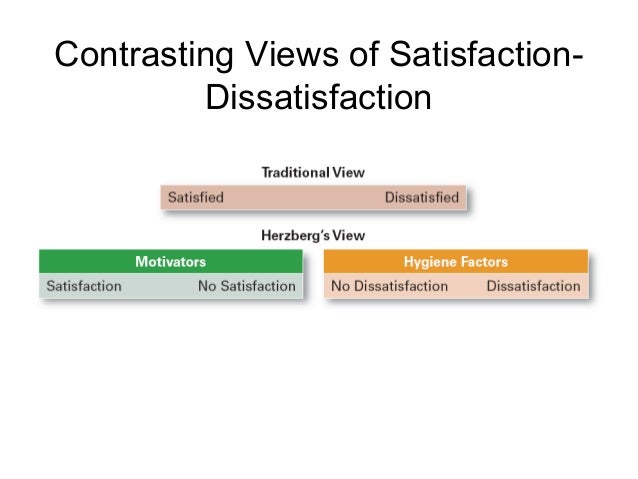 Contrasting Views of Satisfaction-Dissatisfaction

Traditional View

Satisfied Dissatisfied

Herzberg's View

Motivators

Satisfaction No Satisfaction

Hygiene Factors

No Dissatisfaction Dissatisfaction